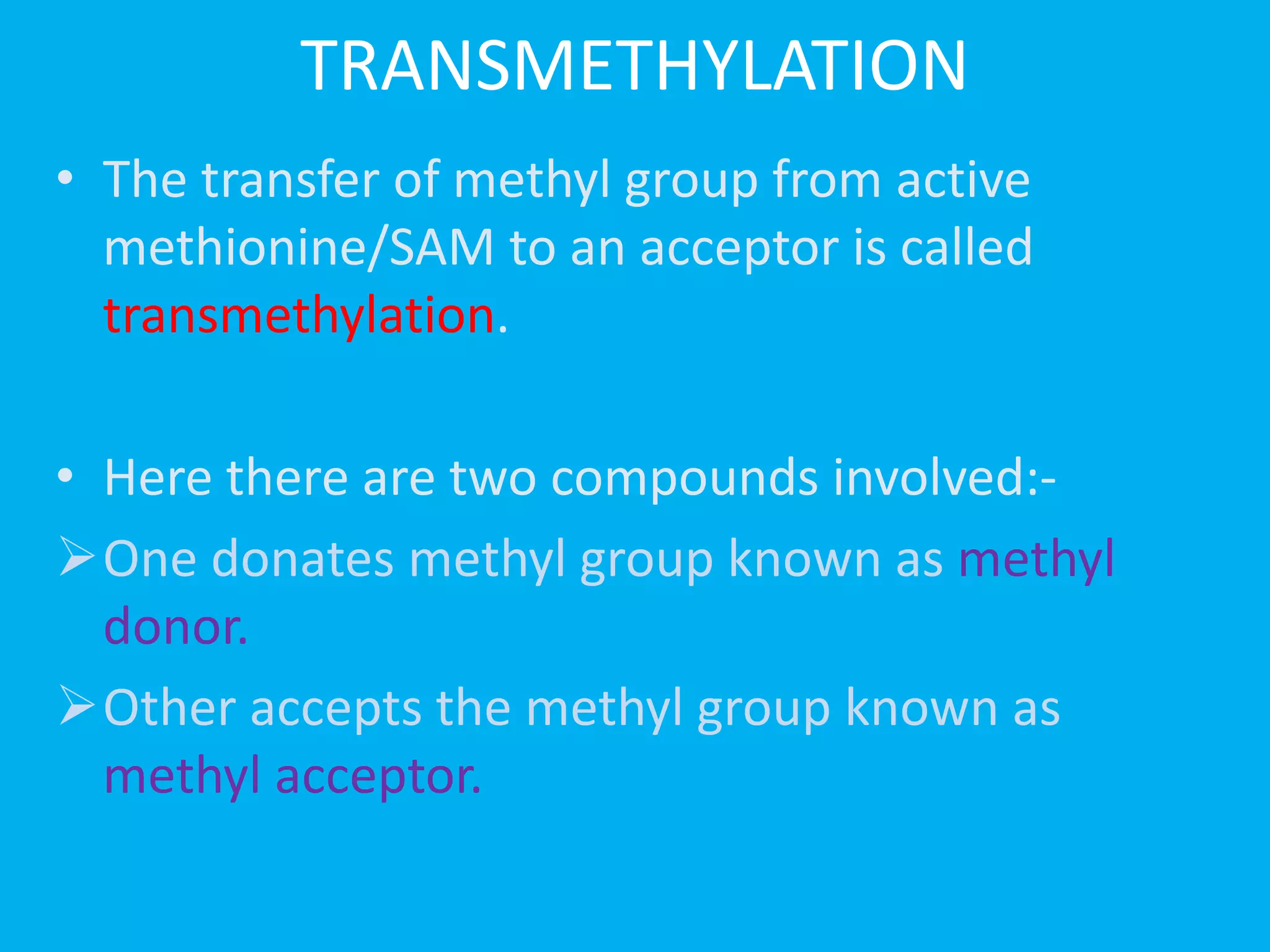 TRANSMETHYLATION

• The transfer of methyl group from active methionine/SAM to an acceptor is called transmethylation.

• Here there are two compounds involved:-
➢ One donates methyl group known as methyl donor.
➢ Other accepts the methyl group known as methyl acceptor.